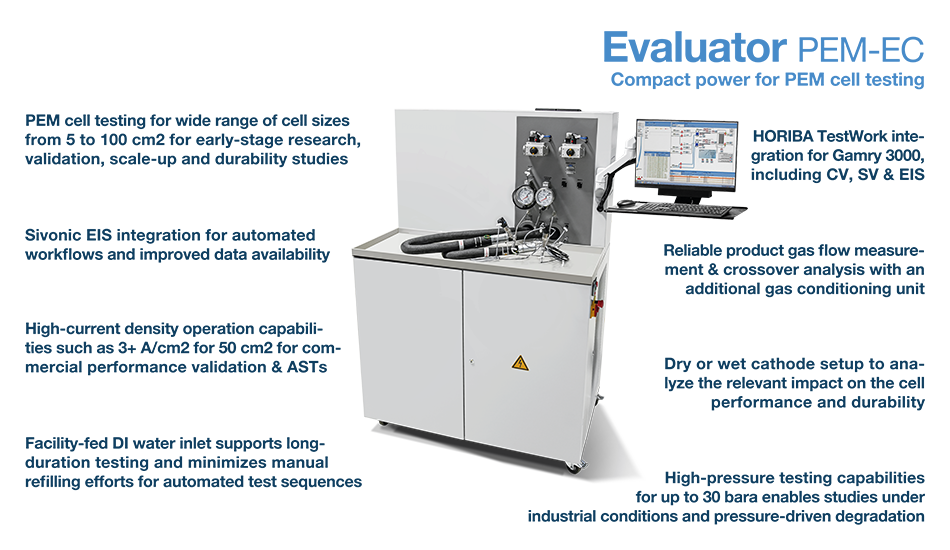 Evaluator PEM-EC
Compact power for PEM cell testing

PEM cell testing for wide range of cell sizes from 5 to 100 cm2 for early-stage research, validation, scale-up and durability studies

Sivonic EIS integration for automated workflows and improved data availability

High-current density operation capabilities such as 3+ A/cm2 for 50 cm2 for commercial performance validation & ASTs

Facility-fed DI water inlet supports long-duration testing and minimizes manual refilling efforts for automated test sequences

HORIBA TestWork integration for Gamry 3000, including CV, SV & EIS

Reliable product gas flow measurement & crossover analysis with an additional gas conditioning unit

Dry or wet cathode setup to analyze the relevant impact on the cell performance and durability

High-pressure testing capabilities for up to 30 bara enables studies under industrial conditions and pressure-driven degradation